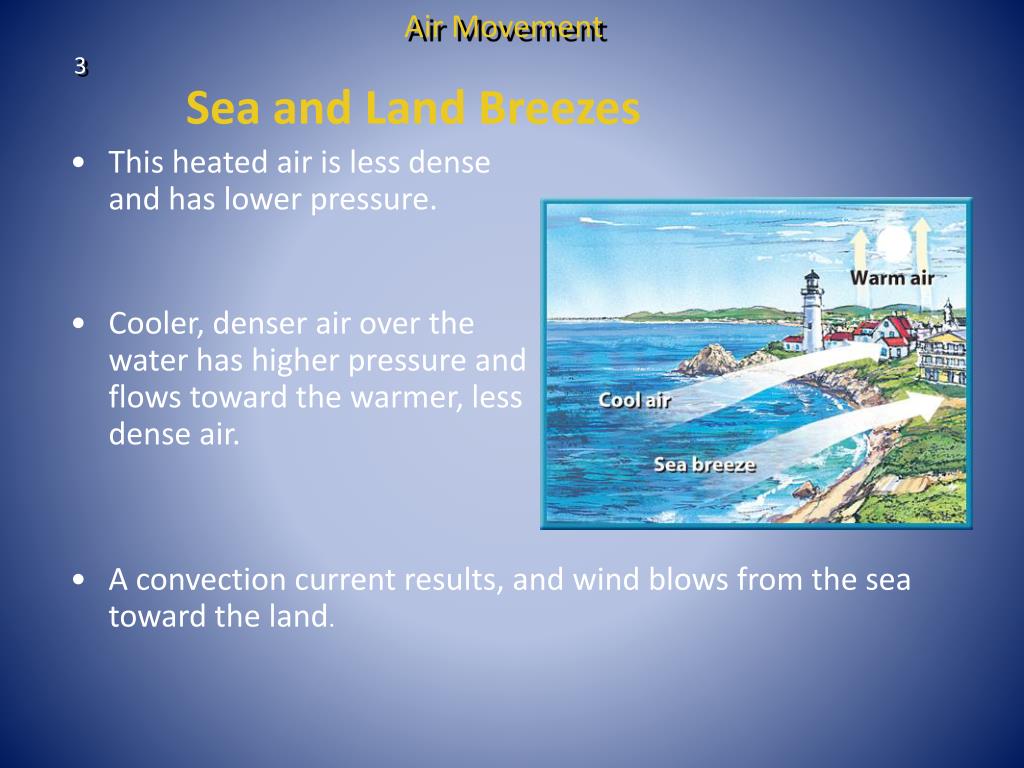 Air Movement

3

Sea and Land Breezes

• This heated air is less dense and has lower pressure.

• Cooler, denser air over the water has higher pressure and flows toward the warmer, less dense air.

Warm air

Cool air

Sea breeze

• A convection current results, and wind blows from the sea toward the land.